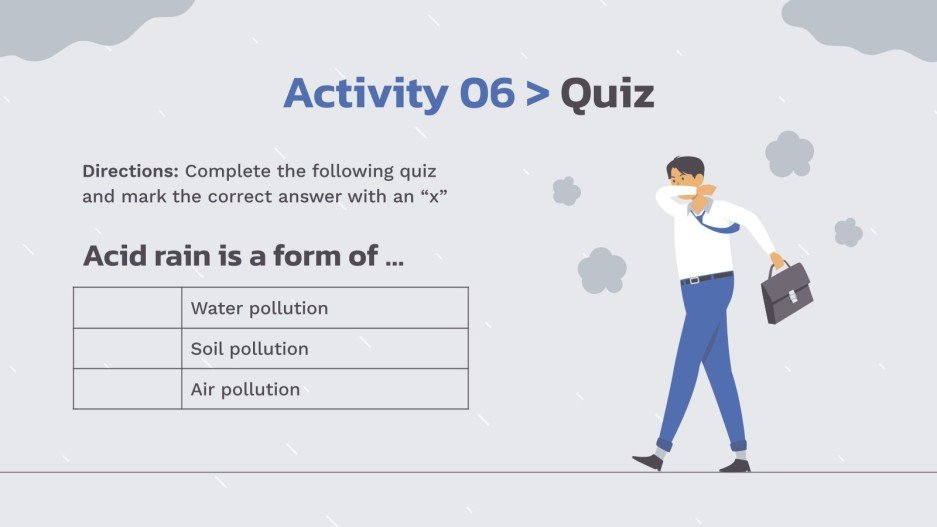 Activity 06 > Quiz

Directions: Complete the following quiz and mark the correct answer with an “x”

Acid rain is a form of ...

| | |
|---|---|
| | Water pollution |
| | Soil pollution |
| | Air pollution |